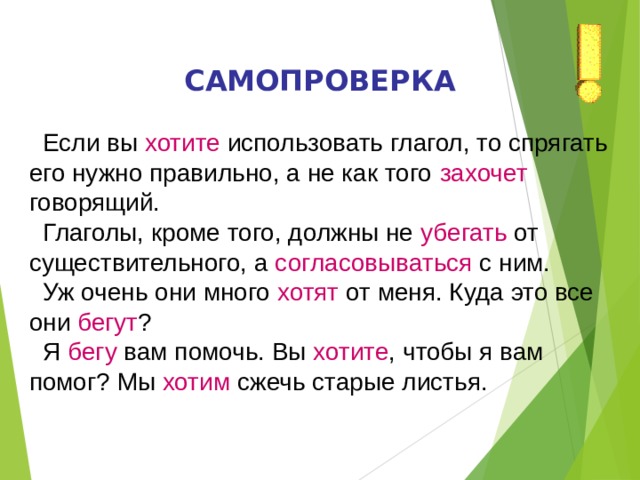 САМОПРОВЕРКА

Если вы хотите использовать глагол, то спрягать его нужно правильно, а не как того захочет говорящий.

Глаголы, кроме того, должны не убегать от существительного, а согласовываться с ним.

Уж очень они много хотят от меня. Куда это все они бегут?

Я бегу вам помочь. Вы хотите, чтобы я вам помог? Мы хотим сжечь старые листья.